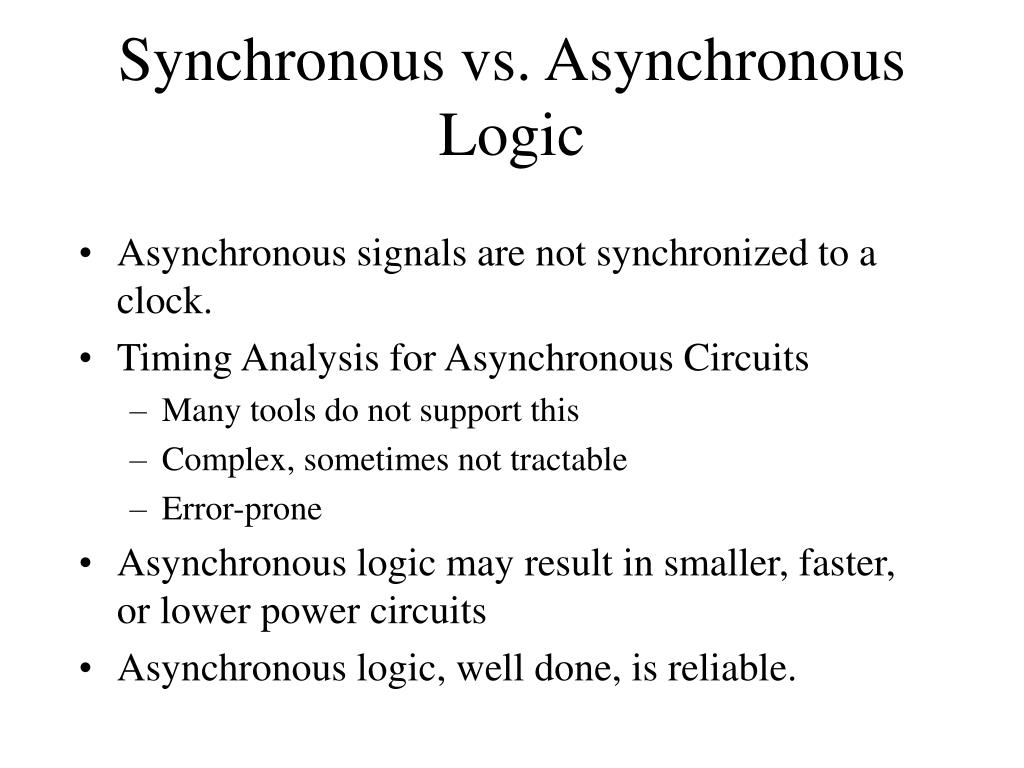 Synchronous vs. Asynchronous Logic

• Asynchronous signals are not synchronized to a clock.
• Timing Analysis for Asynchronous Circuits
– Many tools do not support this
– Complex, sometimes not tractable
– Error-prone
• Asynchronous logic may result in smaller, faster, or lower power circuits
• Asynchronous logic, well done, is reliable.